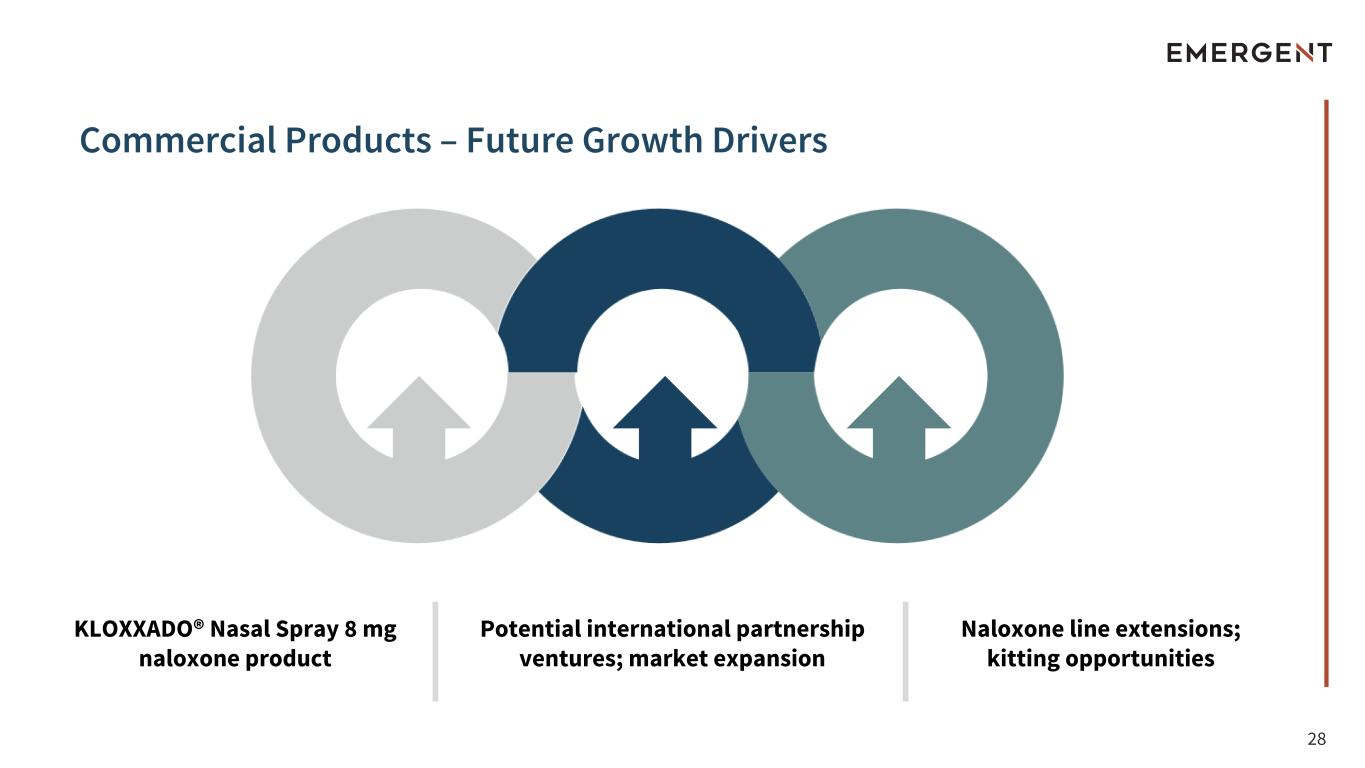 EMERGENT

Commercial Products – Future Growth Drivers

KLOXXADO® Nasal Spray 8 mg naloxone product

Potential international partnership ventures; market expansion

Naloxone line extensions; kitting opportunities

28